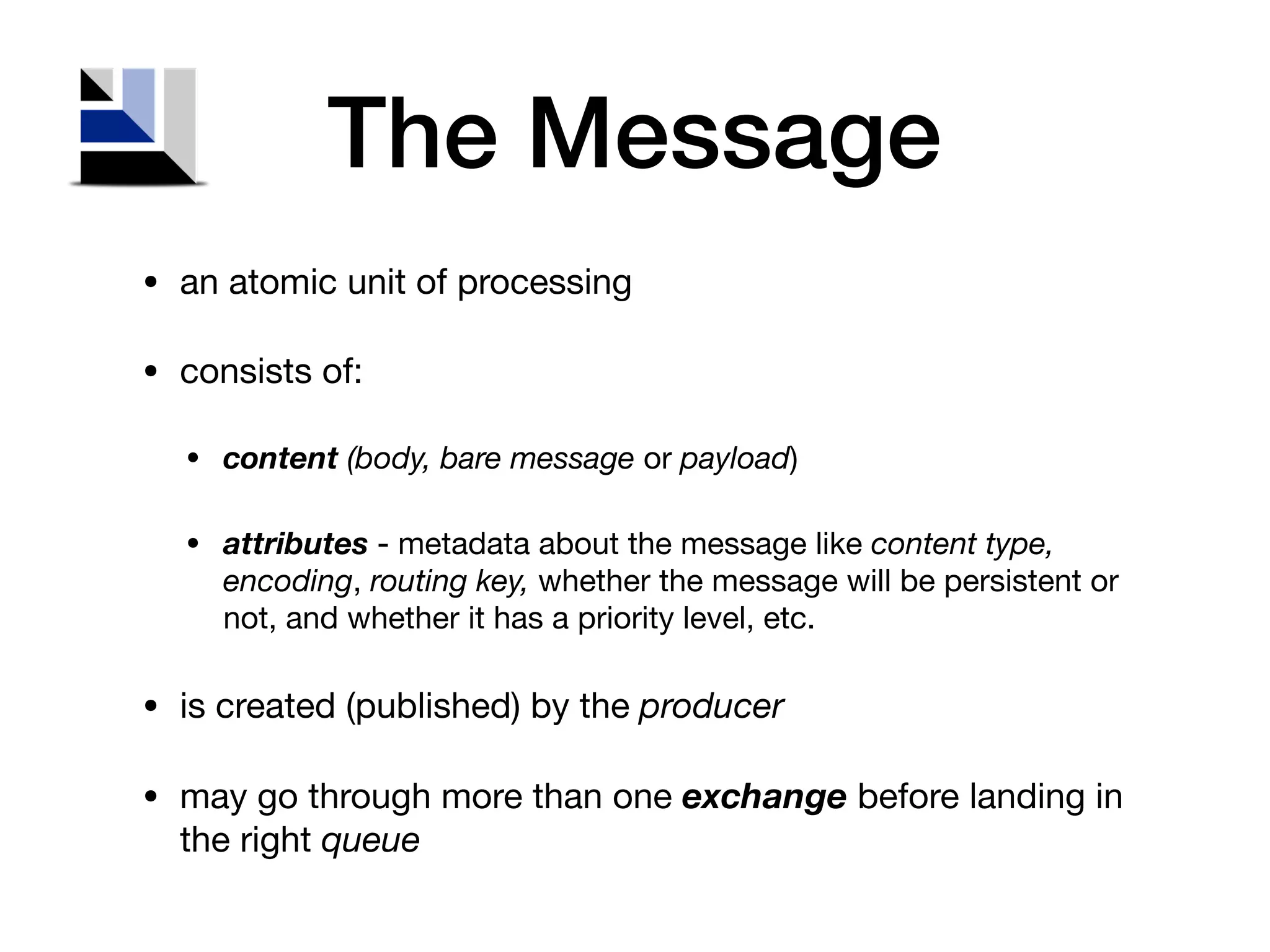 The Message

• an atomic unit of processing

• consists of:

• content (body, bare message or payload)

• attributes - metadata about the message like content type, encoding, routing key, whether the message will be persistent or not, and whether it has a priority level, etc.

• is created (published) by the producer

• may go through more than one exchange before landing in the right queue